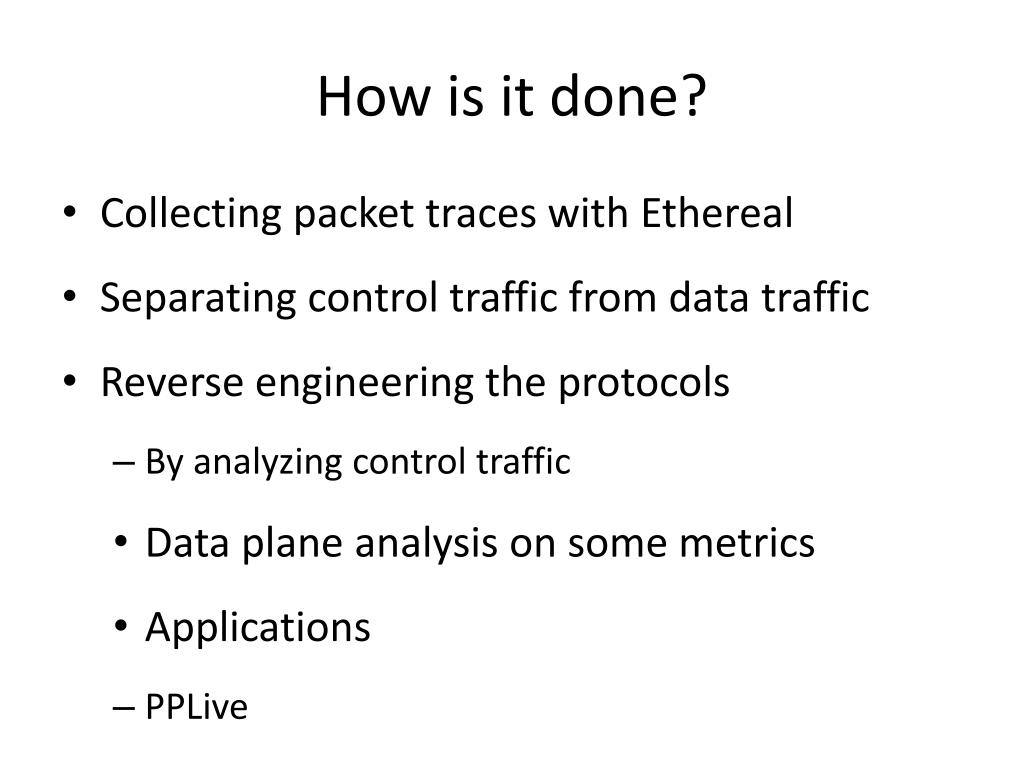 How is it done?

• Collecting packet traces with Ethereal
• Separating control traffic from data traffic
• Reverse engineering the protocols
– By analyzing control traffic
• Data plane analysis on some metrics
• Applications
– PPLive